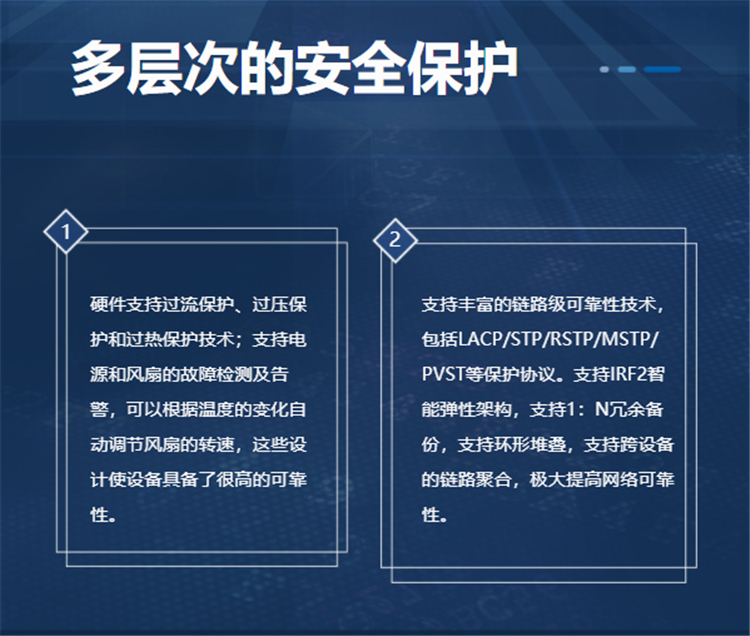 多层次的安全保护

1

硬件支持过流保护、过压保护和过热保护技术；支持电源和风扇的故障检测及告警，可以根据温度的变化自动调节风扇的转速，这些设计使设备具备了很高的可靠性。

2

支持丰富的链路级可靠性技术，包括LACP/STP/RSTP/MSTP/PVST等保护协议。支持IRF2智能弹性架构，支持1：N冗余备份，支持环形堆叠，支持跨设备的链路聚合，极大提高网络可靠性。